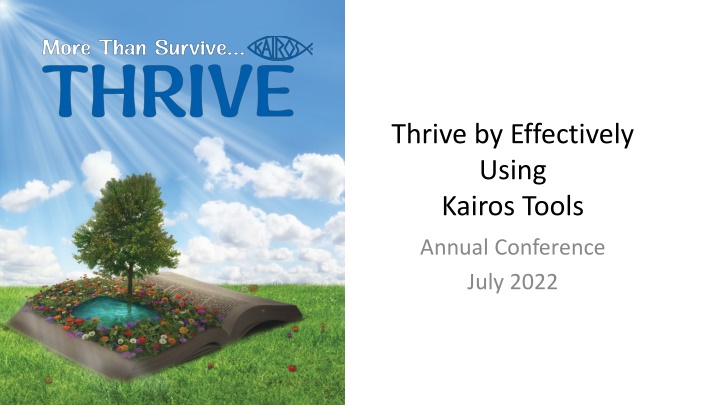 More Than Survive... KAIROS
THRIVE

Thrive by Effectively Using Kairos Tools

Annual Conference
July 2022